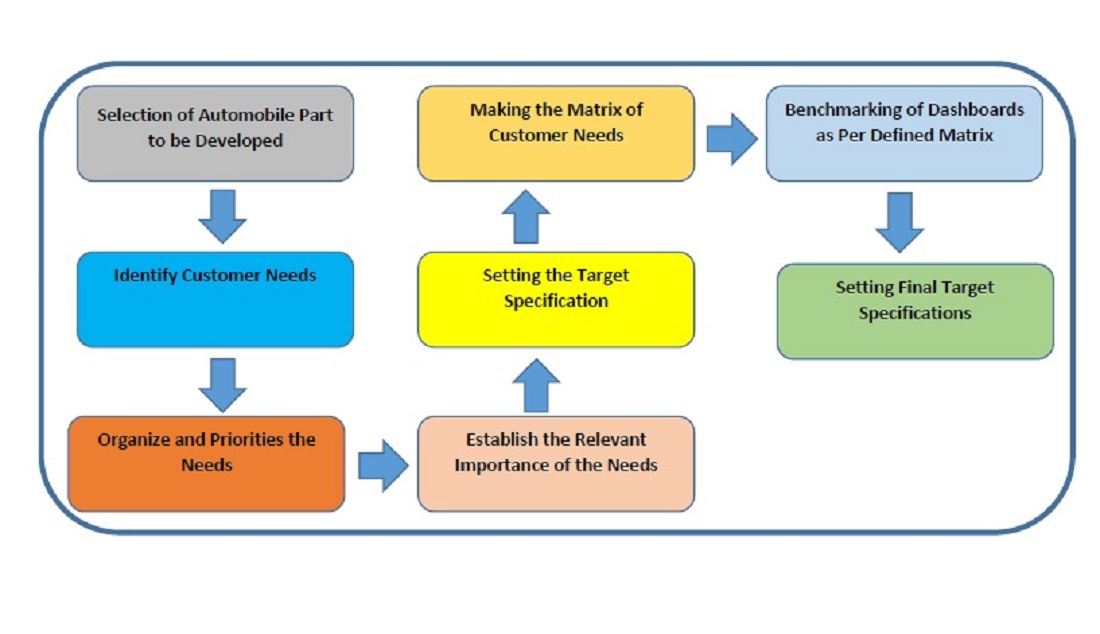 Selection of Automobile Part to be Developed

Identify Customer Needs

Organize and Priorities the Needs

Establish the Relevant Importance of the Needs

Setting the Target Specification

Making the Matrix of Customer Needs

Benchmarking of Dashboards as Per Defined Matrix

Setting Final Target Specifications